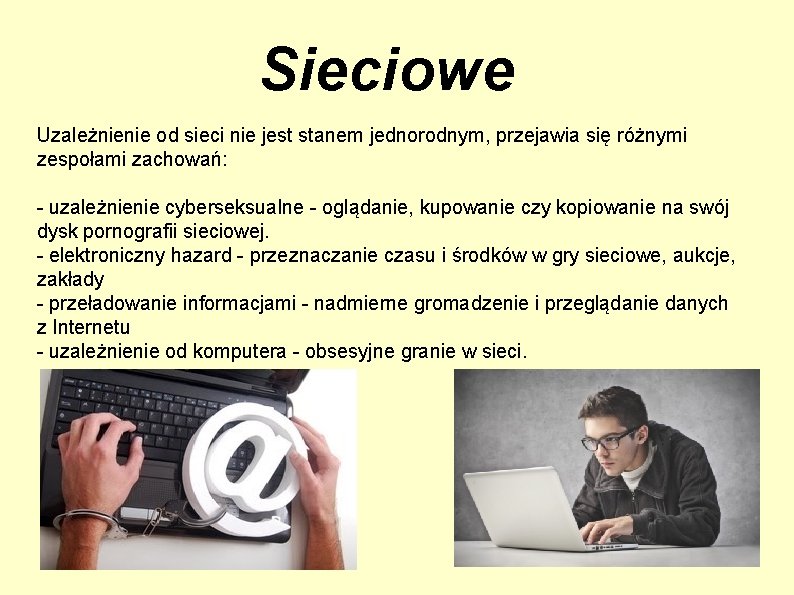 Sieciowe

Uzależnienie od sieci nie jest stanem jednorodnym, przejawia się różnymi zespołami zachowań:

- uzależnienie cyberseksualne - oglądanie, kupowanie czy kopiowanie na swój dysk pornografii sieciowej.
- elektroniczny hazard - przeznaczanie czasu i środków w gry sieciowe, aukcje, zakłady
- przeładowanie informacjami - nadmierne gromadzenie i przeglądanie danych z Internetu
- uzależnienie od komputera - obsesyjne granie w sieci.